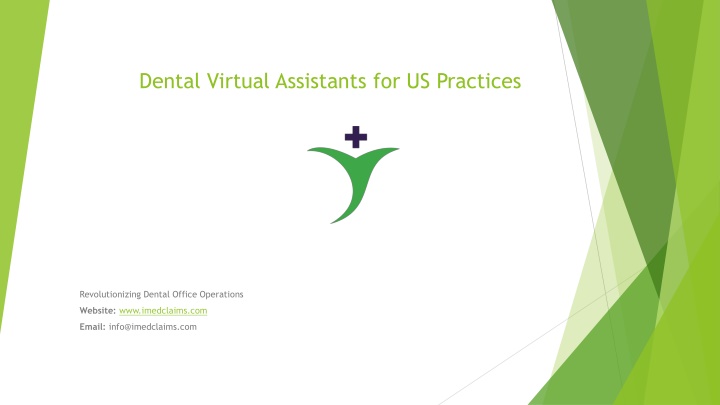 Dental Virtual Assistants for US Practices

Revolutionizing Dental Office Operations

Website: www.imedclaims.com

Email: info@imedclaims.com